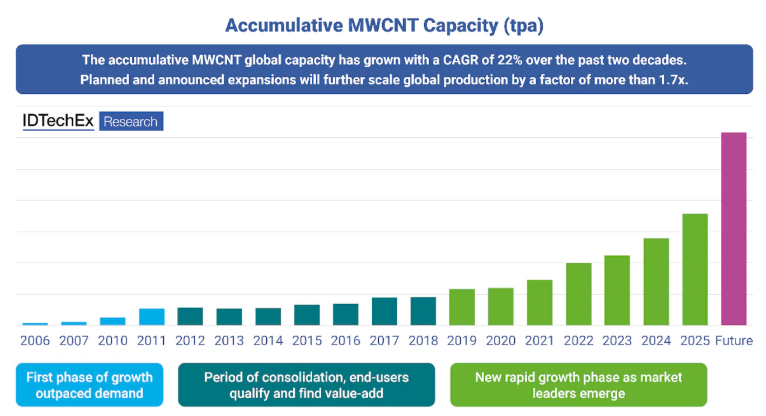 Accumulative MWCNT Capacity (tpa)

The accumulative MWCNT global capacity has grown with a CAGR of 22% over the past two decades. Planned and announced expansions will further scale global production by a factor of more than 1.7x.

IDTechEx Research

2006 2007 2010 2011 2012 2013 2014 2015 2016 2017 2018 2019 2020 2021 2022 2023 2024 2025 Future

First phase of growth outpaced demand

Period of consolidation, end-users qualify and find value-add

New rapid growth phase as market leaders emerge